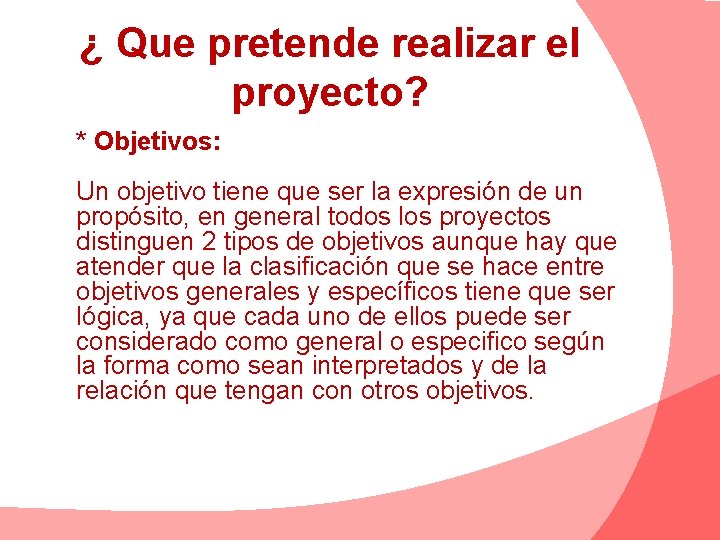 ¿ Que pretende realizar el proyecto?

* Objetivos:

Un objetivo tiene que ser la expresión de un propósito, en general todos los proyectos distinguen 2 tipos de objetivos aunque hay que atender que la clasificación que se hace entre objetivos generales y específicos tiene que ser lógica, ya que cada uno de ellos puede ser considerado como general o especifico según la forma como sean interpretados y de la relación que tengan con otros objetivos.